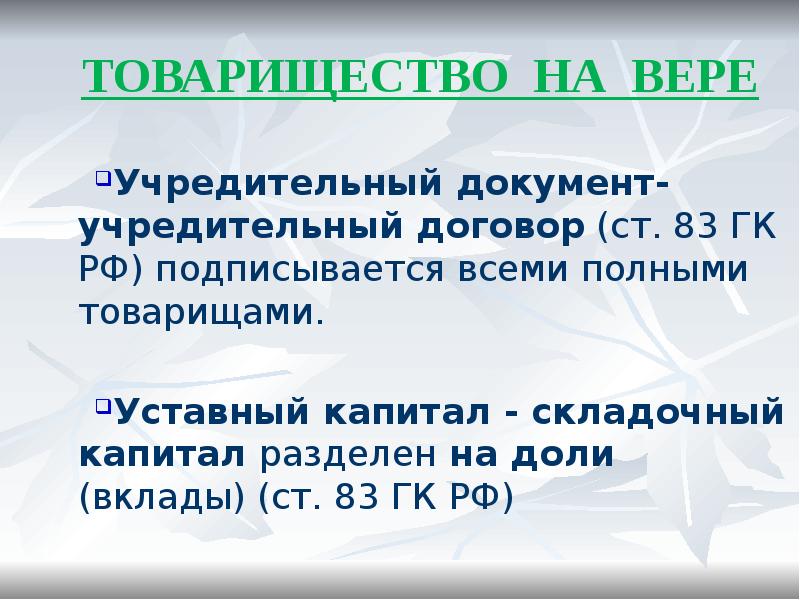 ТОВАРИЩЕСТВО НА ВЕРЕ

Учредительный документ- учредительный договор (ст. 83 ГК РФ) подписывается всеми полными товарищами.

Уставный капитал - складочный капитал разделен на доли (вклады) (ст. 83 ГК РФ)